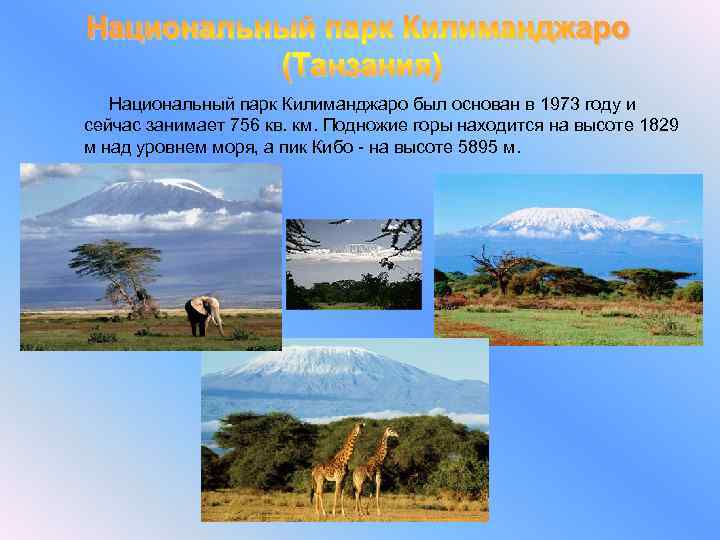 Национальный парк Килиманджаро (Танзания)

Национальный парк Килиманджаро был основан в 1973 году и сейчас занимает 756 кв. км. Подножие горы находится на высоте 1829 м над уровнем моря, а пик Кибо - на высоте 5895 м.